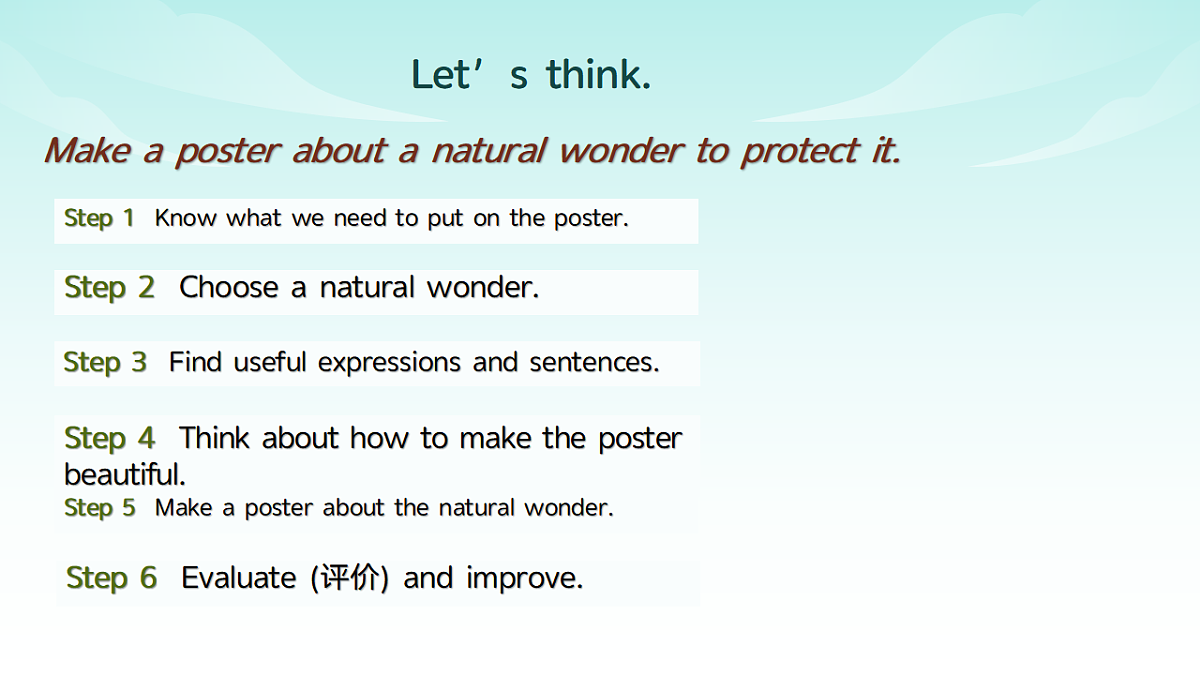 Let’s think.

Make a poster about a natural wonder to protect it.

Step 1 Know what we need to put on the poster.

Step 2 Choose a natural wonder.

Step 3 Find useful expressions and sentences.

Step 4 Think about how to make the poster beautiful.

Step 5 Make a poster about the natural wonder.

Step 6 Evaluate (评价) and improve.